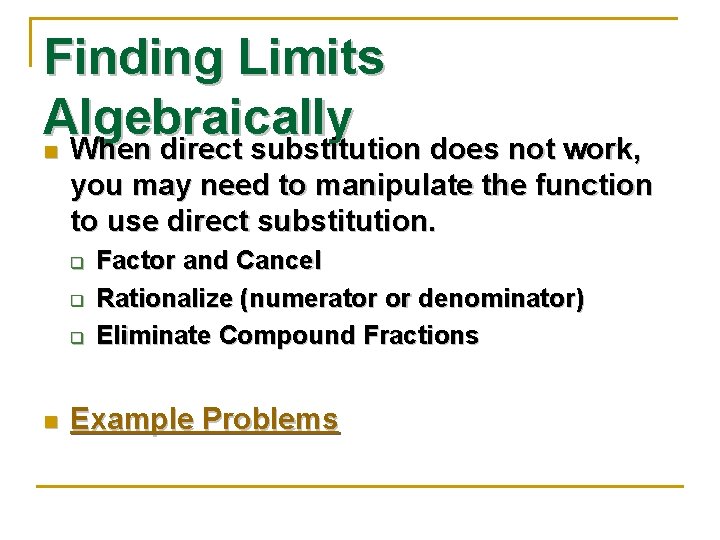 Finding Limits Algebraically

When direct substitution does not work, you may need to manipulate the function to use direct substitution.

Factor and Cancel

Rationalize (numerator or denominator)

Eliminate Compound Fractions

Example Problems